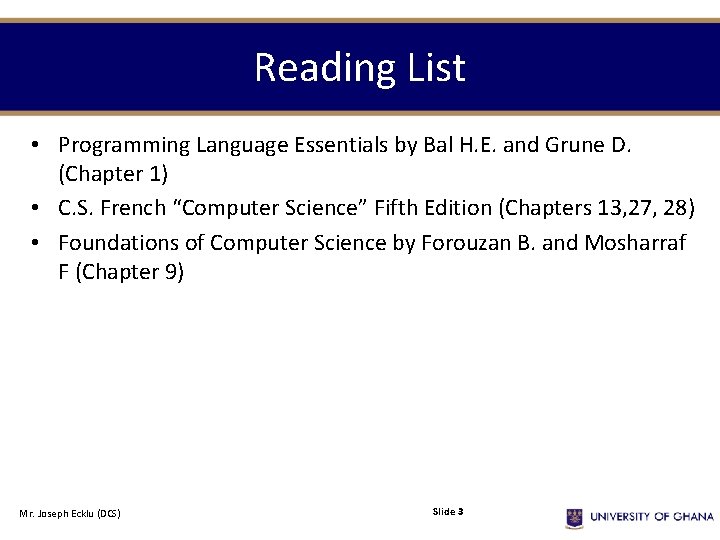 Reading List

• Programming Language Essentials by Bal H.E. and Grune D. (Chapter 1)
• C.S. French “Computer Science” Fifth Edition (Chapters 13,27, 28)
• Foundations of Computer Science by Forouzan B. and Mosharraf F (Chapter 9)

Mr. Joseph Ecklu (DCS)

Slide 3

UNIVERSITY OF GHANA